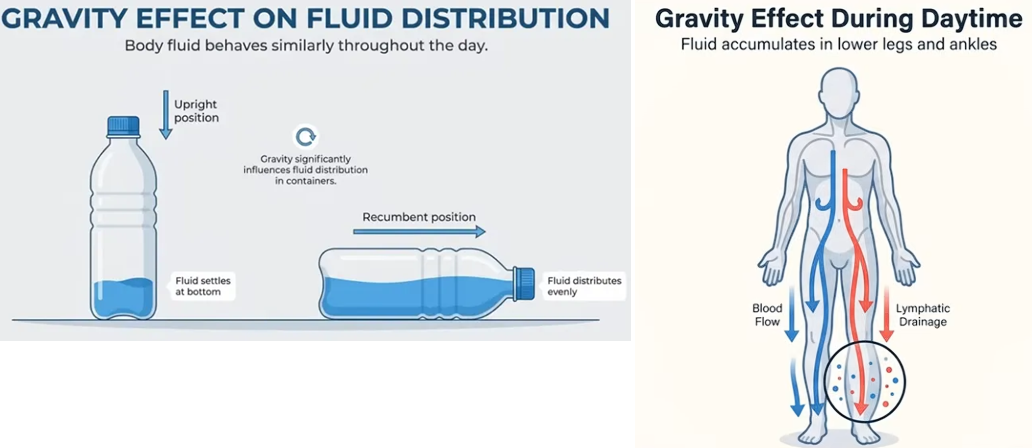 GRAVITY EFFECT ON FLUID DISTRIBUTION
Body fluid behaves similarly throughout the day.

Upright position

Gravity significantly influences fluid distribution in containers.

Recumbent position

Fluid settles at bottom

Fluid distributes evenly

Gravity Effect During Daytime
Fluid accumulates in lower legs and ankles

Blood Flow

Lymphatic Drainage